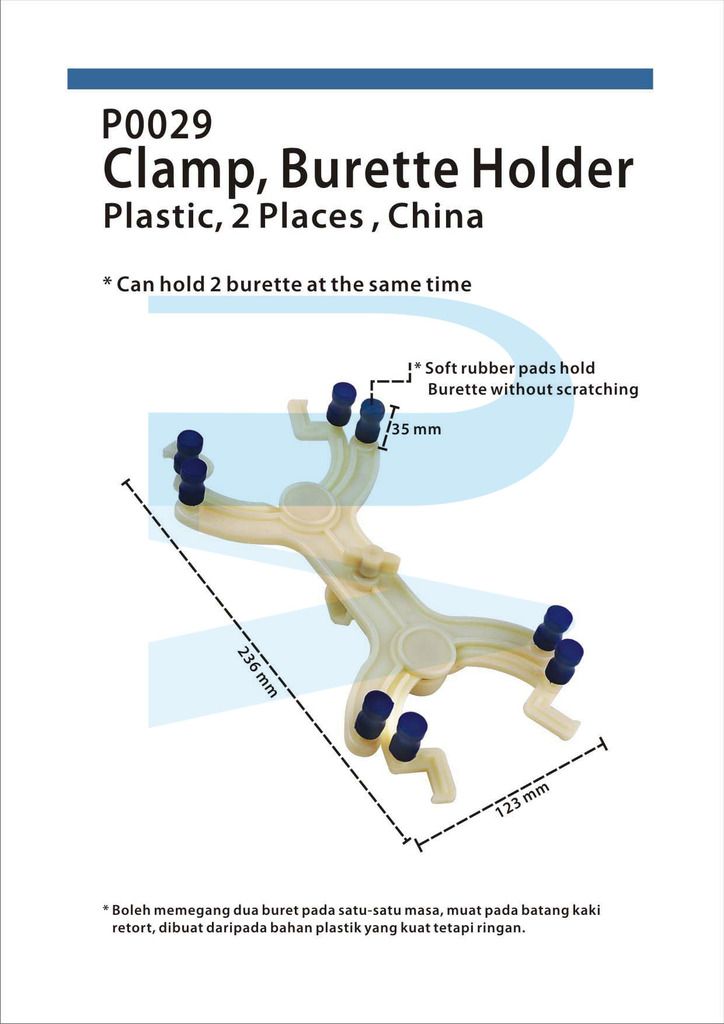 P0029
Clamp, Burette Holder
Plastic, 2 Places , China

* Can hold 2 burette at the same time

* Soft rubber pads hold Burette without scratching

35 mm

236 mm

123 mm

* Boleh memegang dua buret pada satu-satu masa, muat pada batang kaki retort, dibuat daripada bahan plastik yang kuat tetapi ringan.